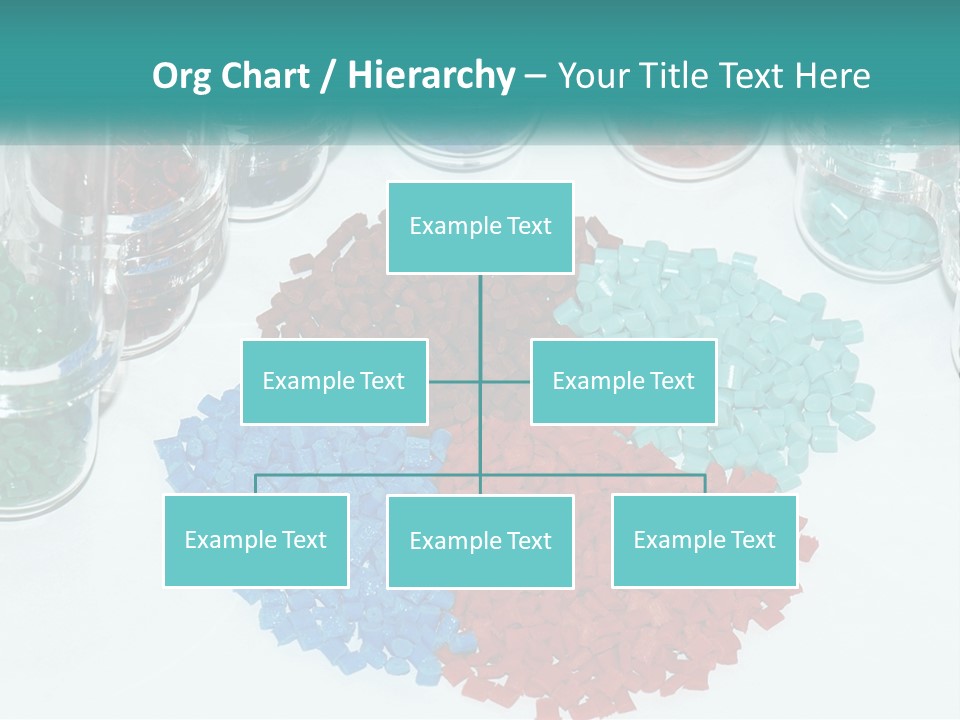 Org Chart / Hierarchy – Your Title Text Here

Example Text

Example Text

Example Text

Example Text

Example Text

Example Text